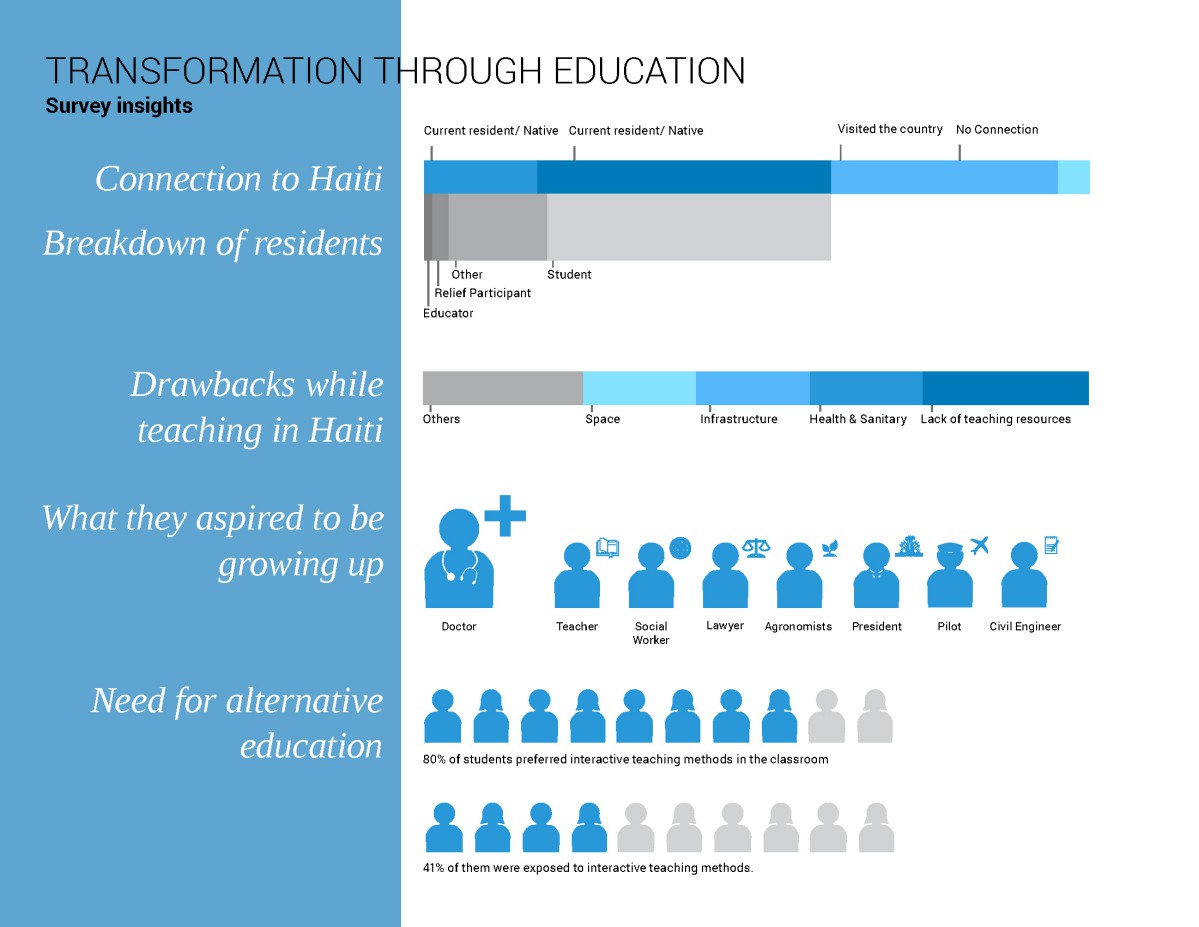 TRANSFORMATION THROUGH EDUCATION
Survey insights

Connection to Haiti

Current resident/ Native Current resident/ Native Visited the country No Connection

Breakdown of residents

Other Student
Relief Participant
Educator

Drawbacks while teaching in Haiti

Others Space Infrastructure Health & Sanitary Lack of teaching resources

What they aspired to be growing up

Doctor Teacher Social Worker Lawyer Agronomists President Pilot Civil Engineer

Need for alternative education

80% of students preferred interactive teaching methods in the classroom

41% of them were exposed to interactive teaching methods.